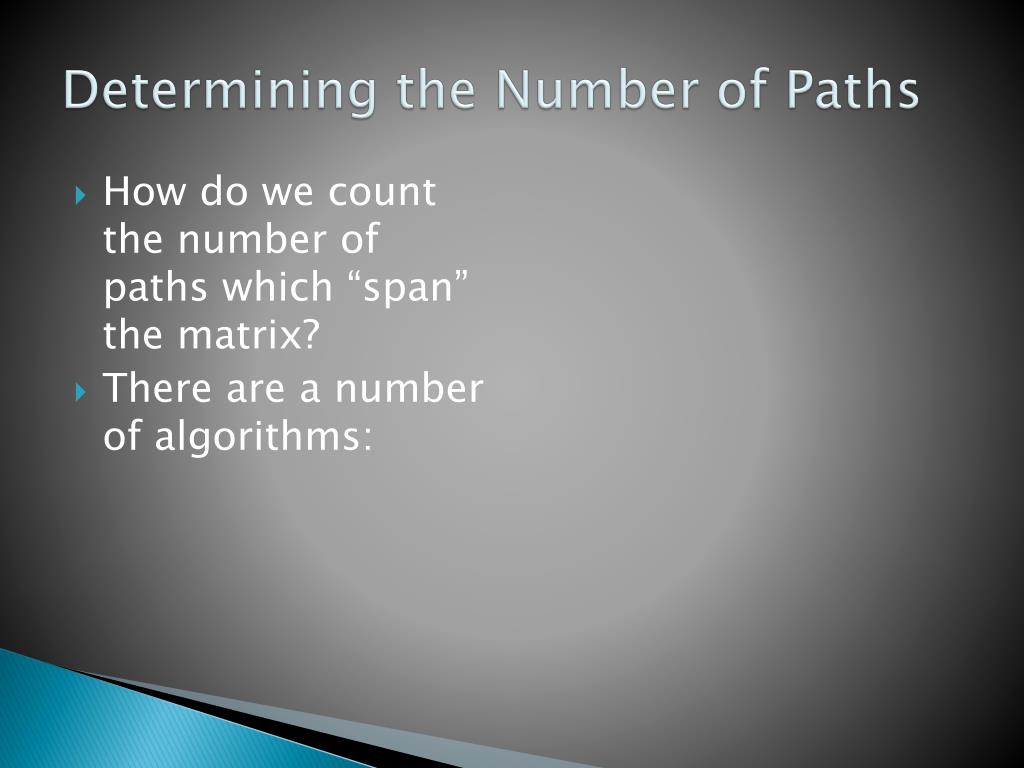 Determining the Number of Paths

How do we count the number of paths which “span” the matrix?

There are a number of algorithms: